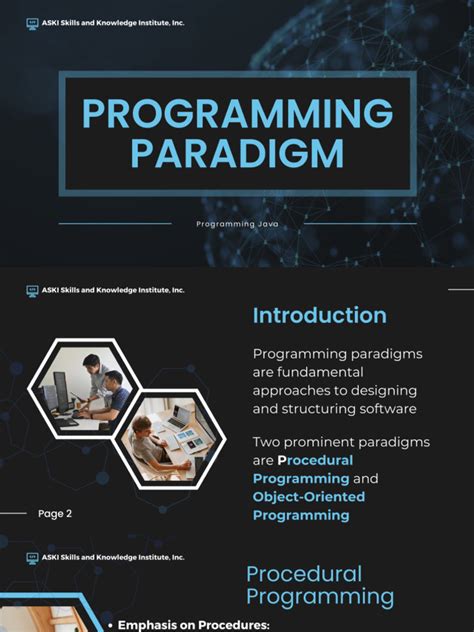 ASKI Skills and Knowledge Institute, Inc.

PROGRAMMING PARADIGM

Programming Java

ASKI Skills and Knowledge Institute, Inc.

Introduction

Programming paradigms are fundamental approaches to designing and structuring software

Two prominent paradigms are Procedural Programming and Object-Oriented Programming

Page 2

ASKI Skills and Knowledge Institute, Inc.

Procedural Programming

• Emphasis on Procedures: